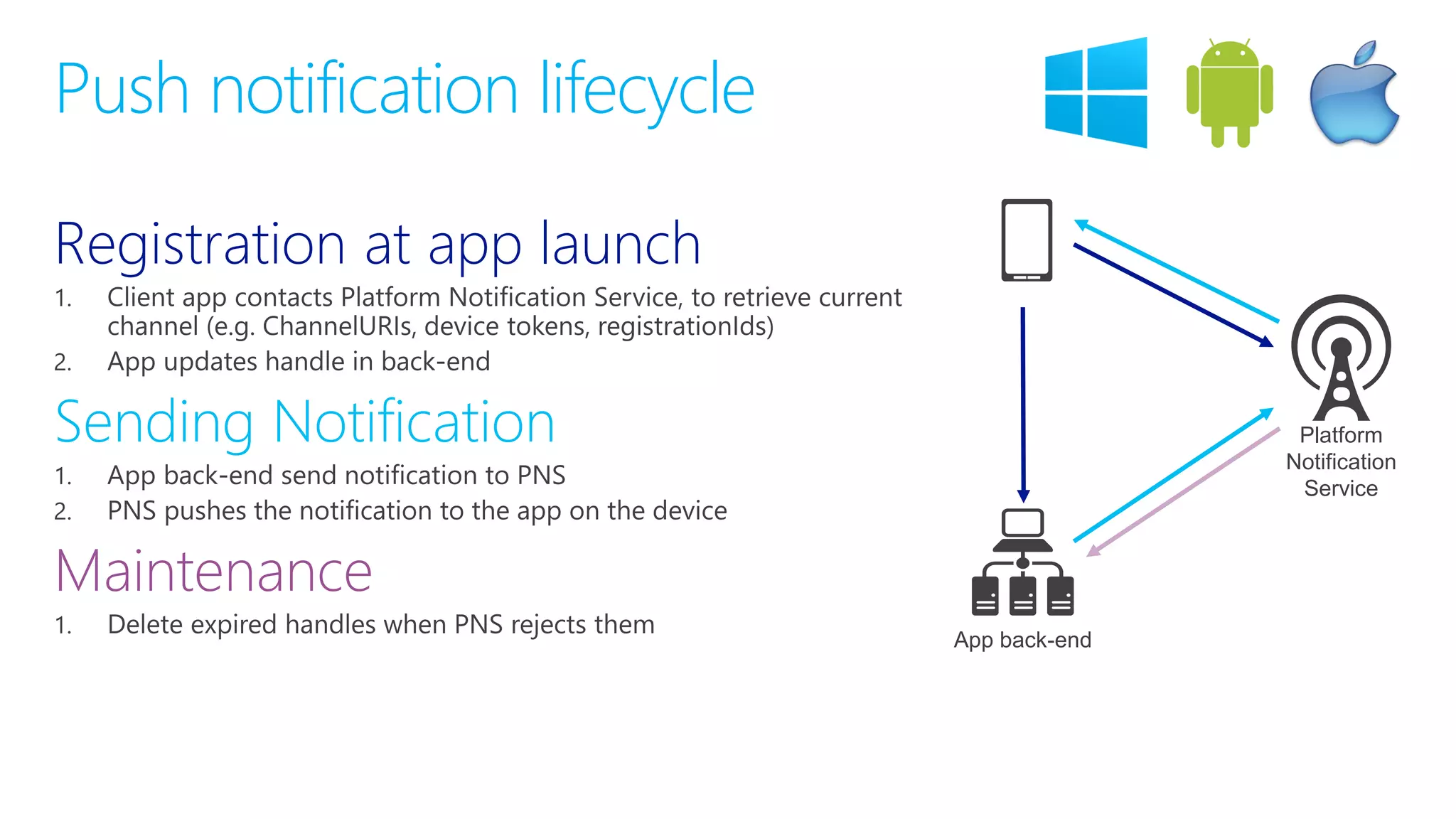 Push notification lifecycle

Registration at app launch

1. Client app contacts Platform Notification Service, to retrieve current channel (e.g. ChannelURIs, device tokens, registrationIds)
2. App updates handle in back-end

Sending Notification

1. App back-end send notification to PNS
2. PNS pushes the notification to the app on the device

Maintenance

1. Delete expired handles when PNS rejects them

Platform Notification Service

App back-end